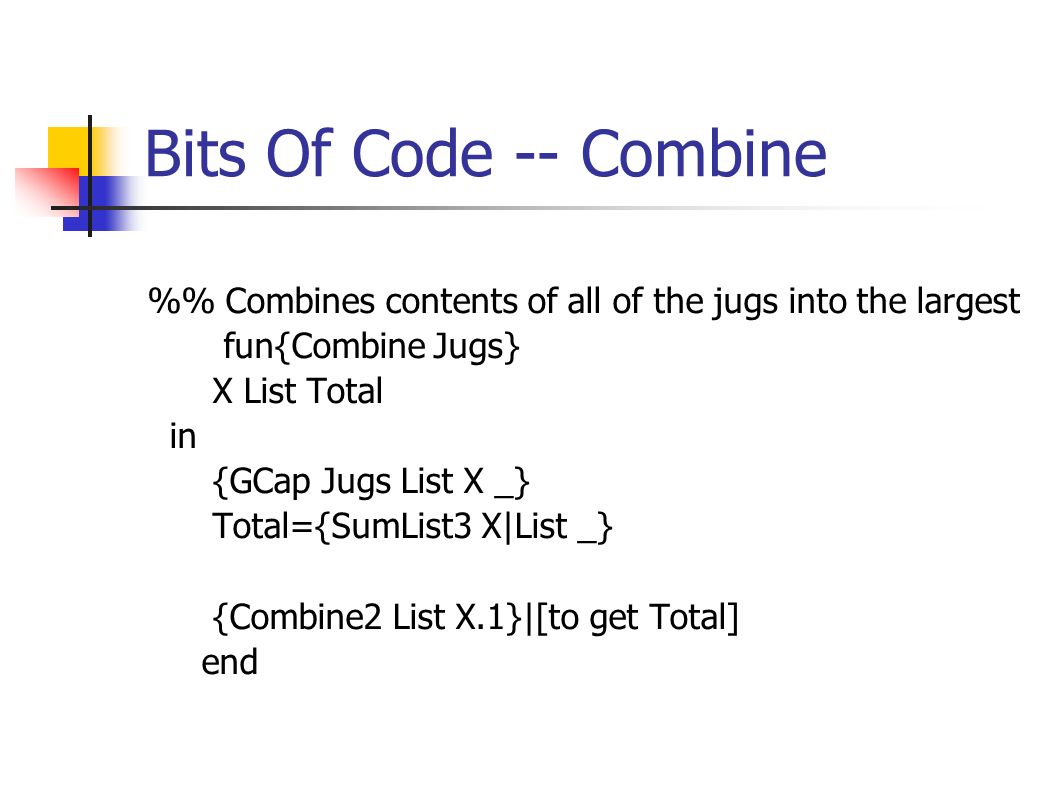 Bits Of Code -- Combine

%% Combines contents of all of the jugs into the largest
fun{Combine Jugs}
X List Total
in
{GCap Jugs List X _}
Total={SumList3 X|List _}

{Combine2 List X.1}|[to get Total]
end